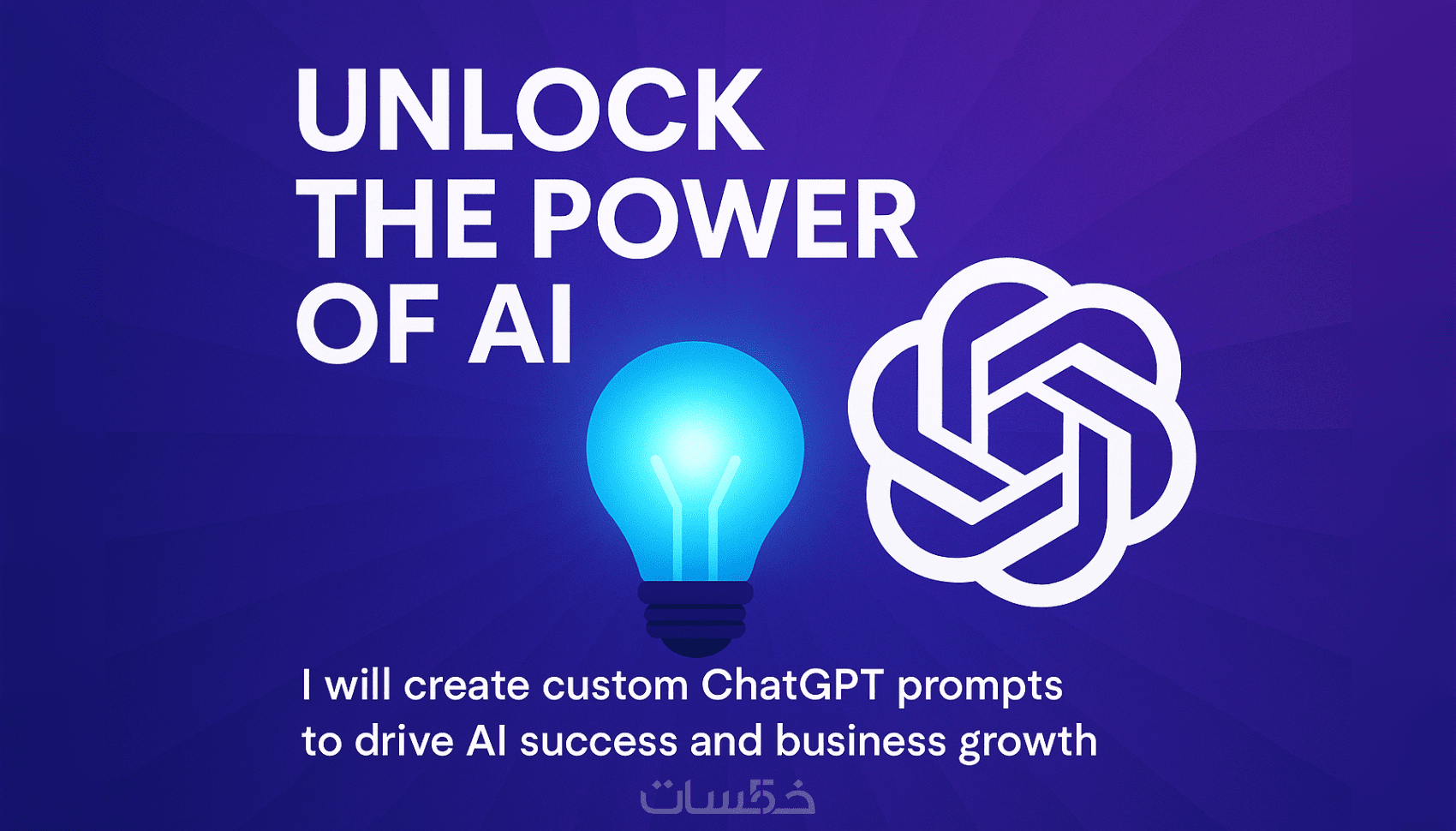 UNLOCK THE POWER OF AI

I will create custom ChatGPT prompts to drive AI success and business growth

خمسات